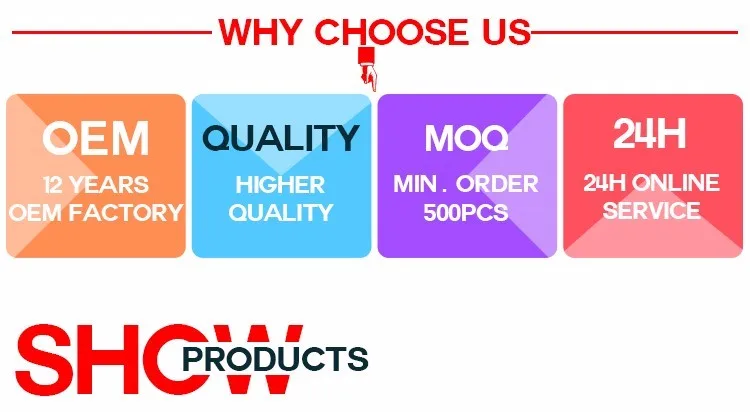 WHY CHOOSE US

OEM
12 YEARS OEM FACTORY

QUALITY
HIGHER QUALITY

MOQ
MIN . ORDER 500PCS

24H
24H ONLINE SERVICE

SHOW PRODUCTS